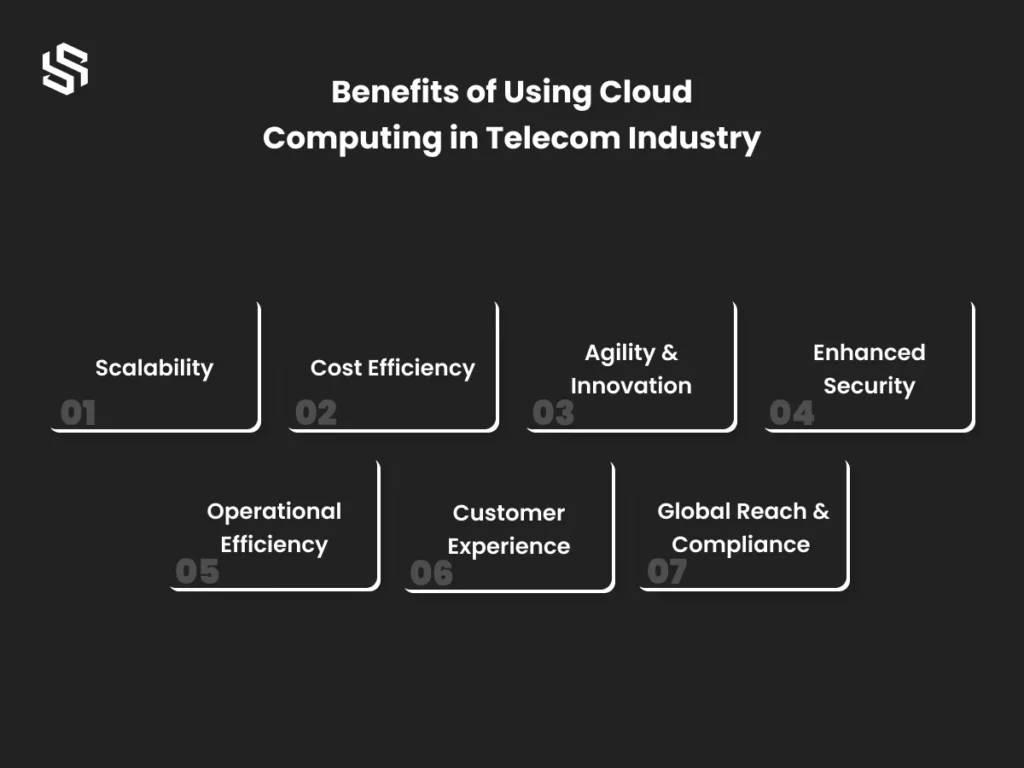 Benefits of Using Cloud Computing in Telecom Industry

Scalability
01

Cost Efficiency
02

Agility & Innovation
03

Enhanced Security
04

Operational Efficiency
05

Customer Experience
06

Global Reach & Compliance
07